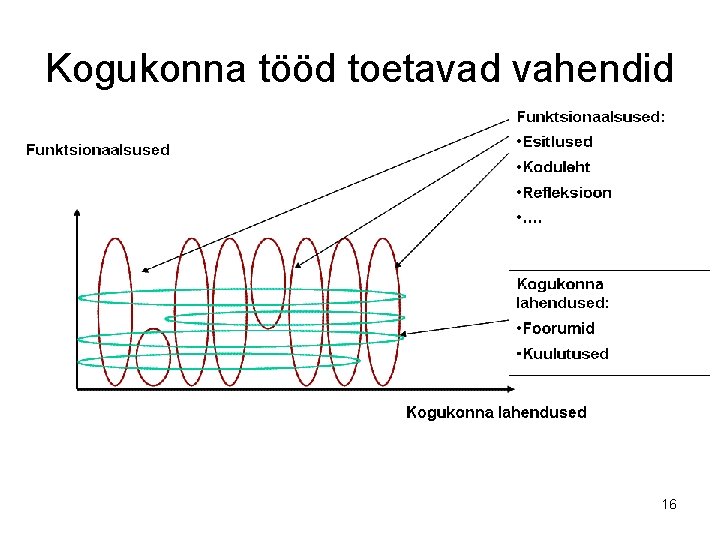 Kogukonna tööd toetavad vahendid

Funktsionaalsused

Funktsionaalsused:
•Esitlused
•Koduleht
•Refleksioon
•....

Kogukonna lahendused:
•Foorumid
•Kuulutused

Kogukonna lahendused

16